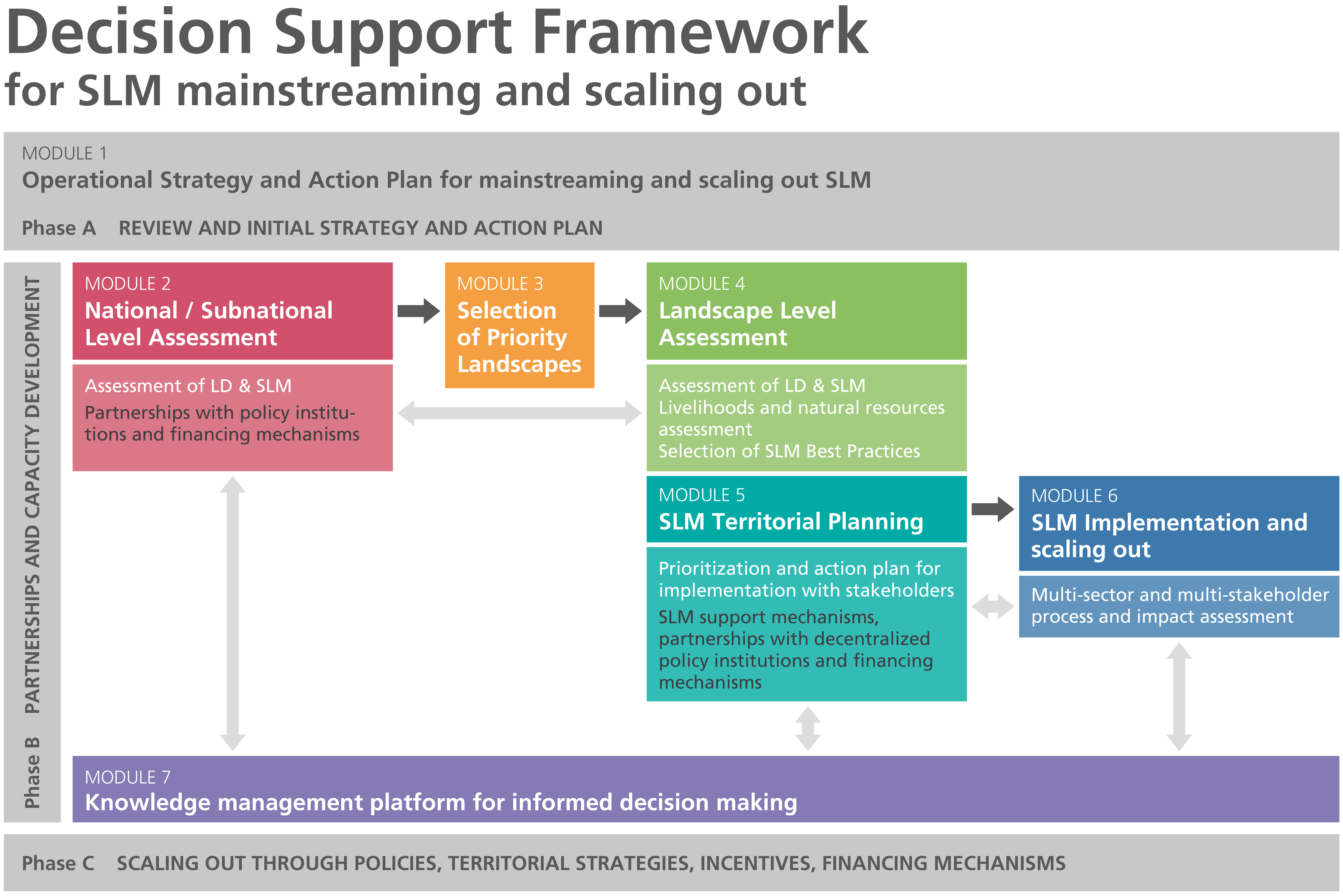 Decision Support Framework
for SLM mainstreaming and scaling out

MODULE 1
Operational Strategy and Action Plan for mainstreaming and scaling out SLM

Phase A REVIEW AND INITIAL STRATEGY AND ACTION PLAN

Phase B PARTNERSHIPS AND CAPACITY DEVELOPMENT

MODULE 2
National / Subnational Level Assessment

Assessment of LD & SLM
Partnerships with policy institutions and financing mechanisms

MODULE 3
Selection of Priority Landscapes

MODULE 4
Landscape Level Assessment

Assessment of LD & SLM
Livelihoods and natural resources assessment
Selection of SLM Best Practices

MODULE 5
SLM Territorial Planning

Prioritization and action plan for implementation with stakeholders
SLM support mechanisms, partnerships with decentralized policy institutions and financing mechanisms

MODULE 6
SLM Implementation and scaling out

Multi-sector and multi-stakeholder process and impact assessment

MODULE 7
Knowledge management platform for informed decision making

Phase C SCALING OUT THROUGH POLICIES, TERRITORIAL STRATEGIES, INCENTIVES, FINANCING MECHANISMS